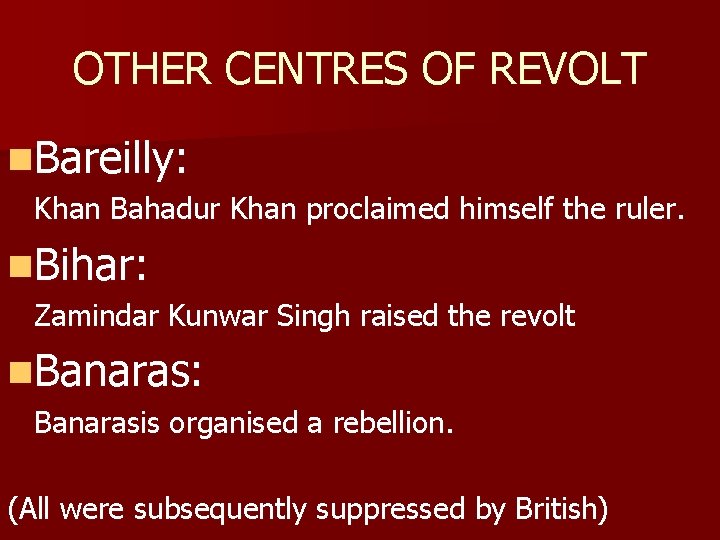 OTHER CENTRES OF REVOLT

Bareilly:

Khan Bahadur Khan proclaimed himself the ruler.

Bihar:

Zamindar Kunwar Singh raised the revolt

Banaras:

Banarasis organised a rebellion.

(All were subsequently suppressed by British)